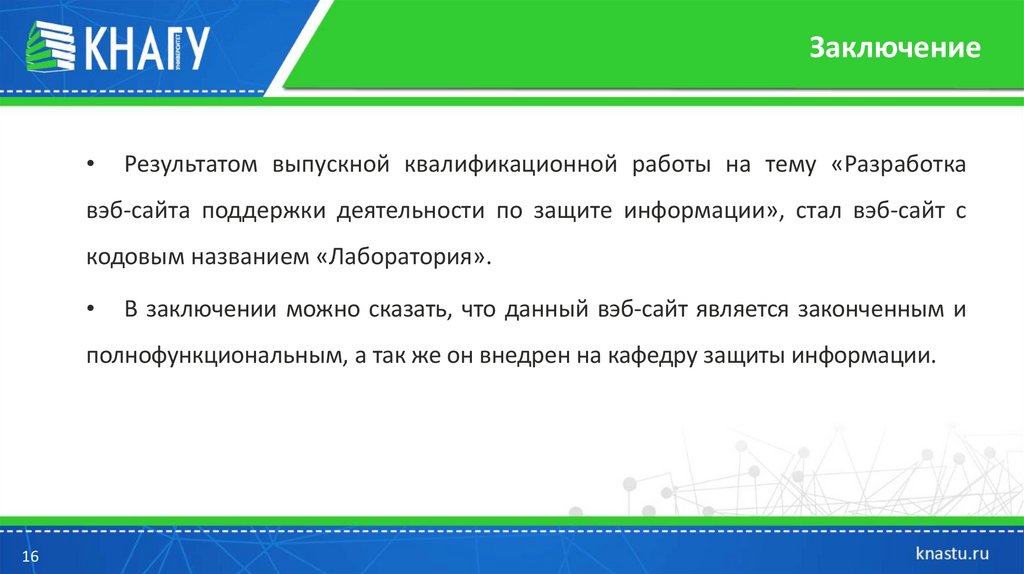 КНАГУ
УНИВЕРСИТЕТ

Заключение

• Результатом выпускной квалификационной работы на тему «Разработка вэб-сайта поддержки деятельности по защите информации», стал вэб-сайт с кодовым названием «Лаборатория».

• В заключении можно сказать, что данный вэб-сайт является законченным и полнофункциональным, а так же он внедрен на кафедру защиты информации.

16

knastu.ru